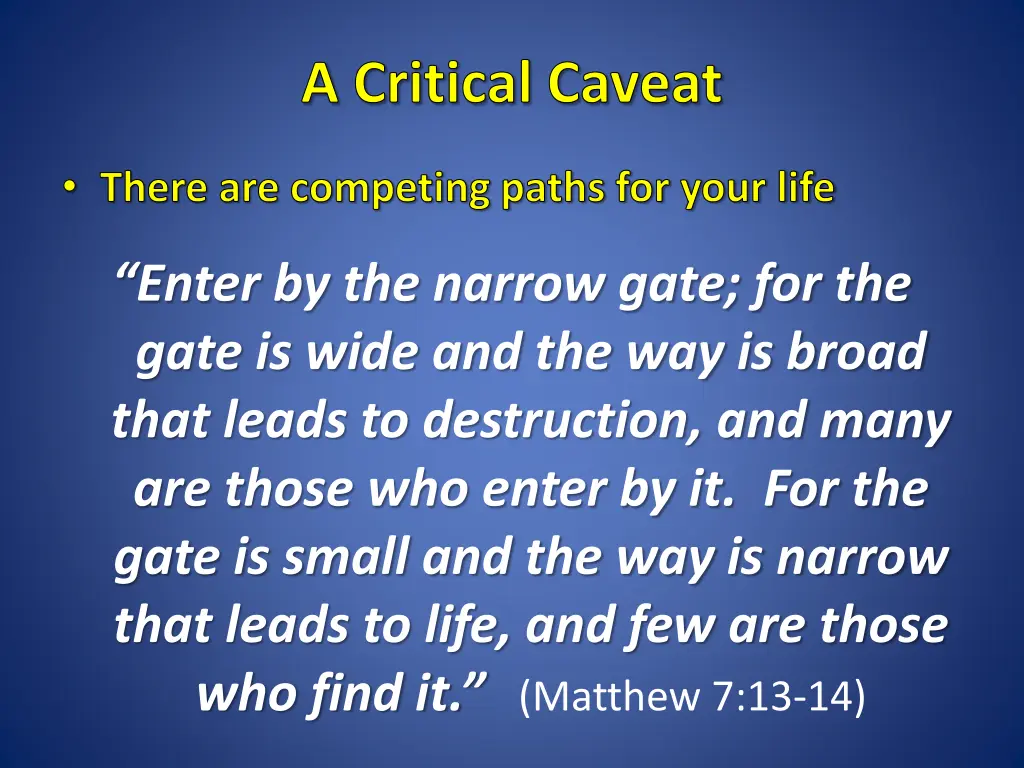 A Critical Caveat

• There are competing paths for your life

“Enter by the narrow gate; for the gate is wide and the way is broad that leads to destruction, and many are those who enter by it. For the gate is small and the way is narrow that leads to life, and few are those who find it.” (Matthew 7:13-14)